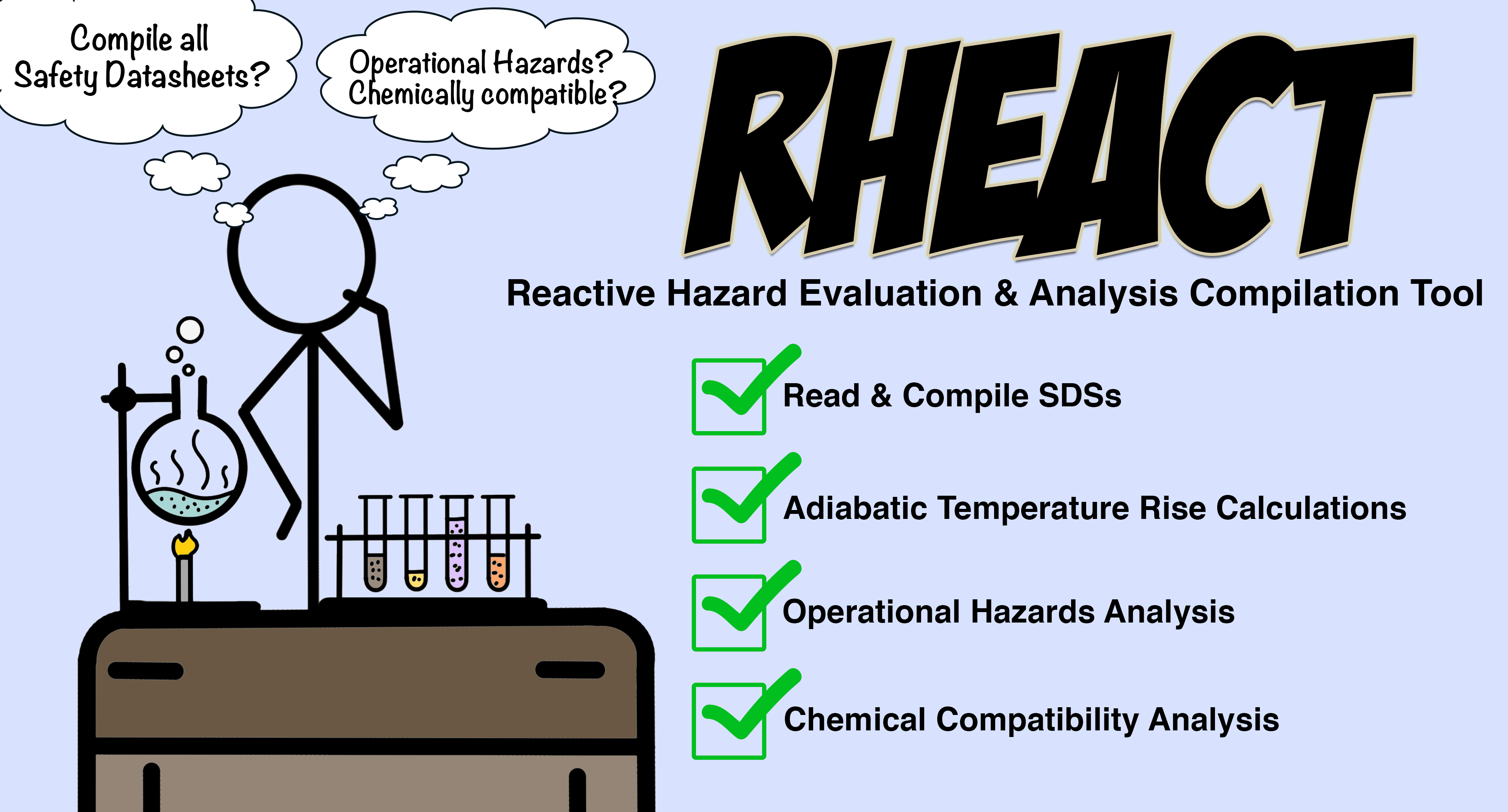 Compile all Safety Datasheets?

Operational Hazards? Chemically compatible?

RHEACT

Reactive Hazard Evaluation & Analysis Compilation Tool

Read & Compile SDSs

Adiabatic Temperature Rise Calculations

Operational Hazards Analysis

Chemical Compatibility Analysis